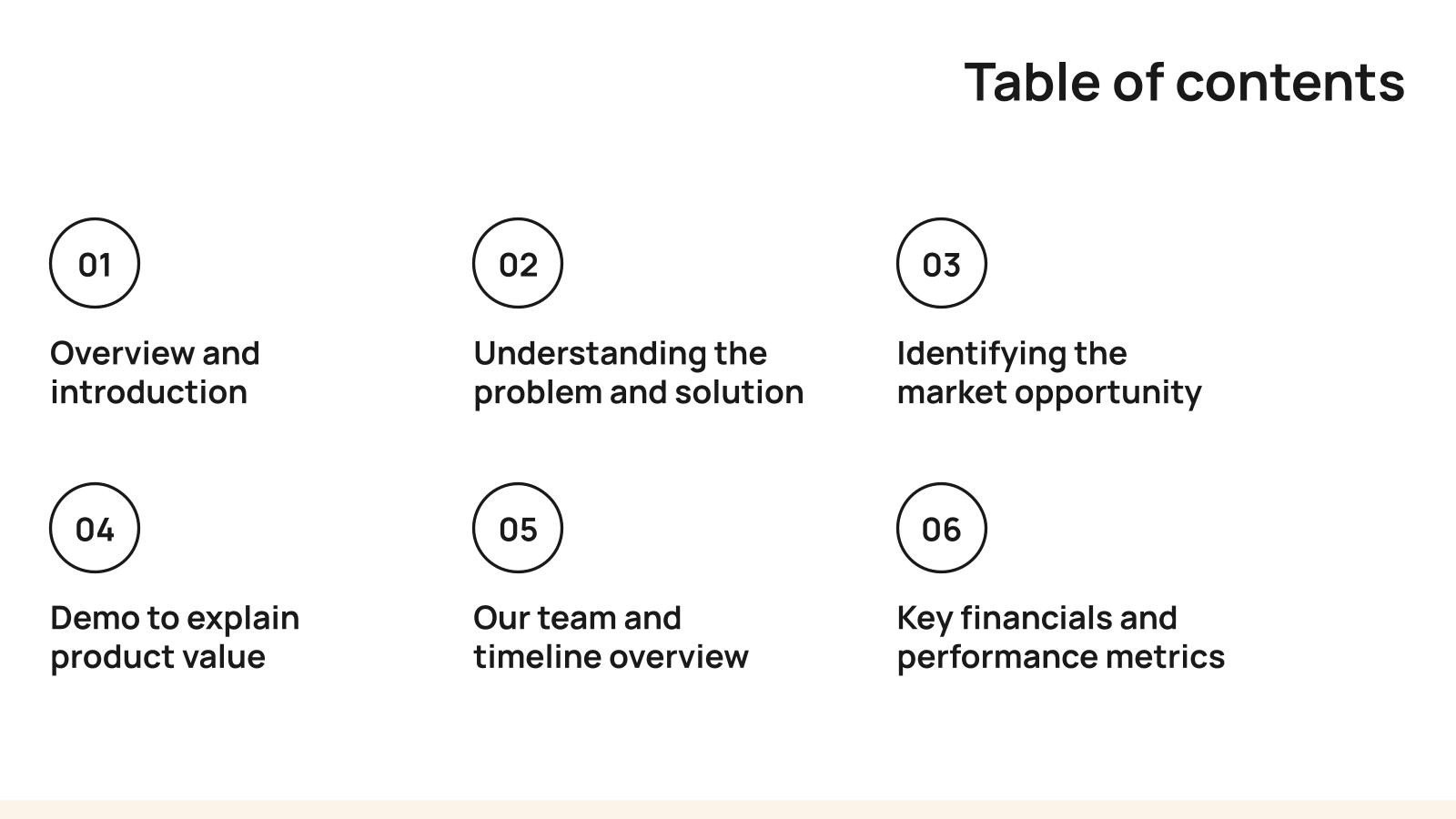 Table of contents

01

Overview and introduction

02

Understanding the problem and solution

03

Identifying the market opportunity

04

Demo to explain product value

05

Our team and timeline overview

06

Key financials and performance metrics